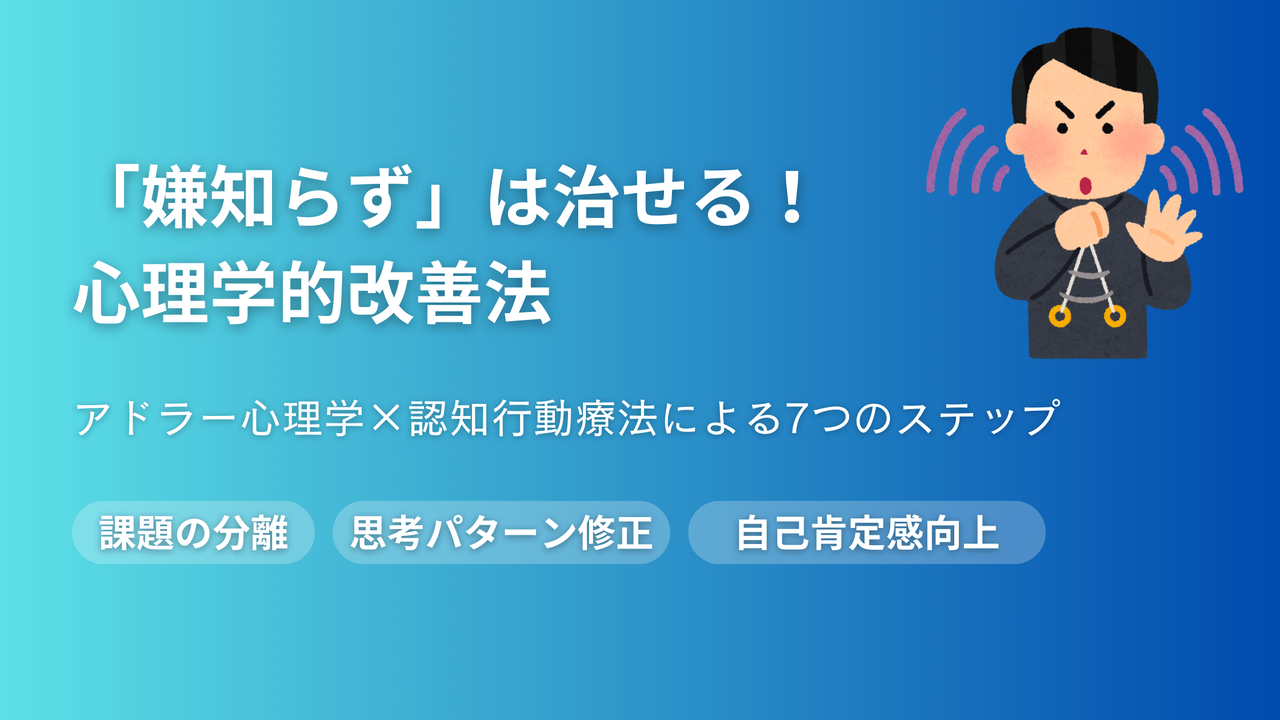 「嫌知らず」は治せる！
心理学的改善法

アドラー心理学×認知行動療法による7つのステップ

課題の分離

思考パターン修正

自己肯定感向上